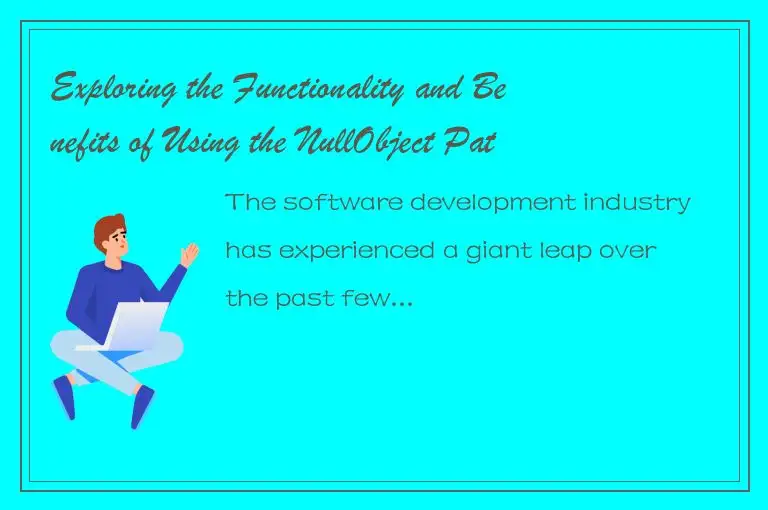 Exploring the Functionality and Benefits of Using the NullObject Pat

The software development industry has experienced a giant leap over the past few...